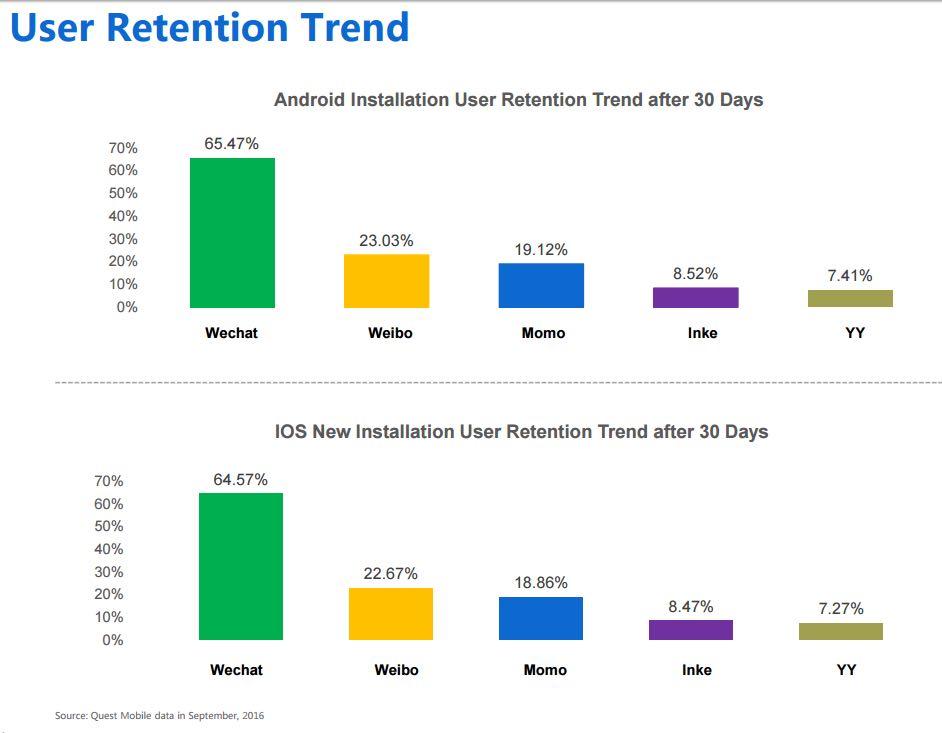 User Retention Trend

Android Installation User Retention Trend after 30 Days

70%
60%
50%
40%
30%
20%
10%
0%

65.47%
23.03%
19.12%
8.52%
7.41%

Wechat
Weibo
Momo
Inke
YY

IOS New Installation User Retention Trend after 30 Days

70%
60%
50%
40%
30%
20%
10%
0%

64.57%
22.67%
18.86%
8.47%
7.27%

Wechat
Weibo
Momo
Inke
YY

Source: Quest Mobile data in September, 2016